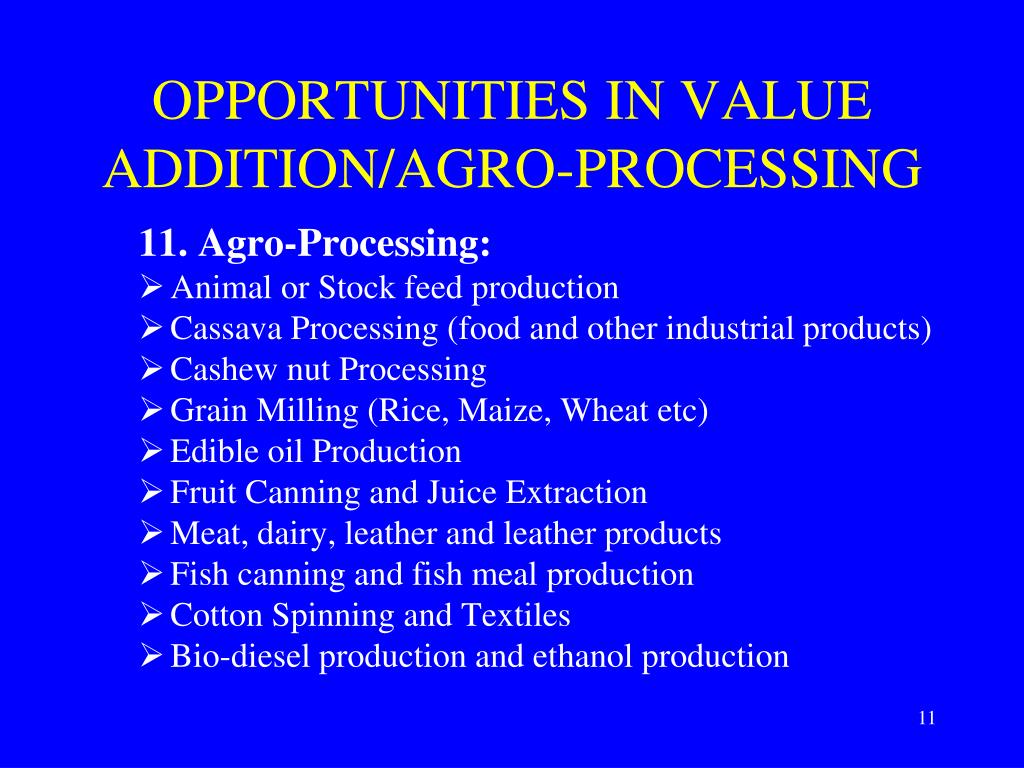 OPPORTUNITIES IN VALUE ADDITION/AGRO-PROCESSING

11. Agro-Processing:

➢ Animal or Stock feed production
➢ Cassava Processing (food and other industrial products)
➢ Cashew nut Processing
➢ Grain Milling (Rice, Maize, Wheat etc)
➢ Edible oil Production
➢ Fruit Canning and Juice Extraction
➢ Meat, dairy, leather and leather products
➢ Fish canning and fish meal production
➢ Cotton Spinning and Textiles
➢ Bio-diesel production and ethanol production

11